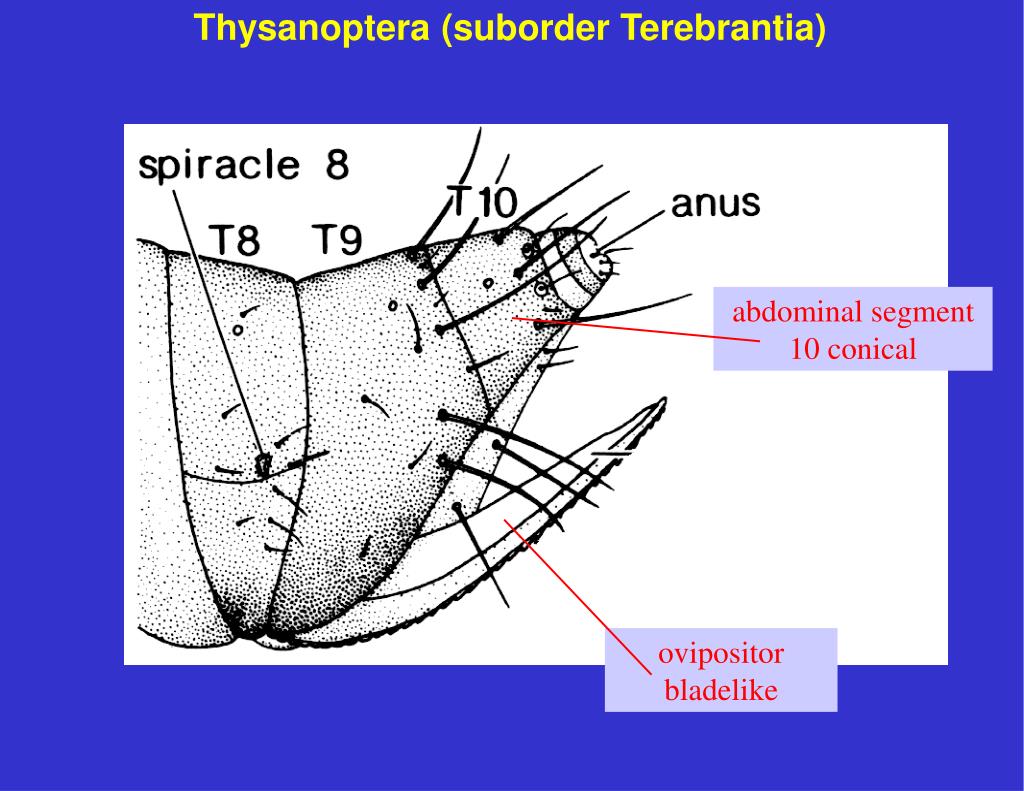 Thysanoptera (suborder Terebrantia)

spiracle 8

T8

T9

T10

anus

abdominal segment 10 conical

ovipositor bladelike